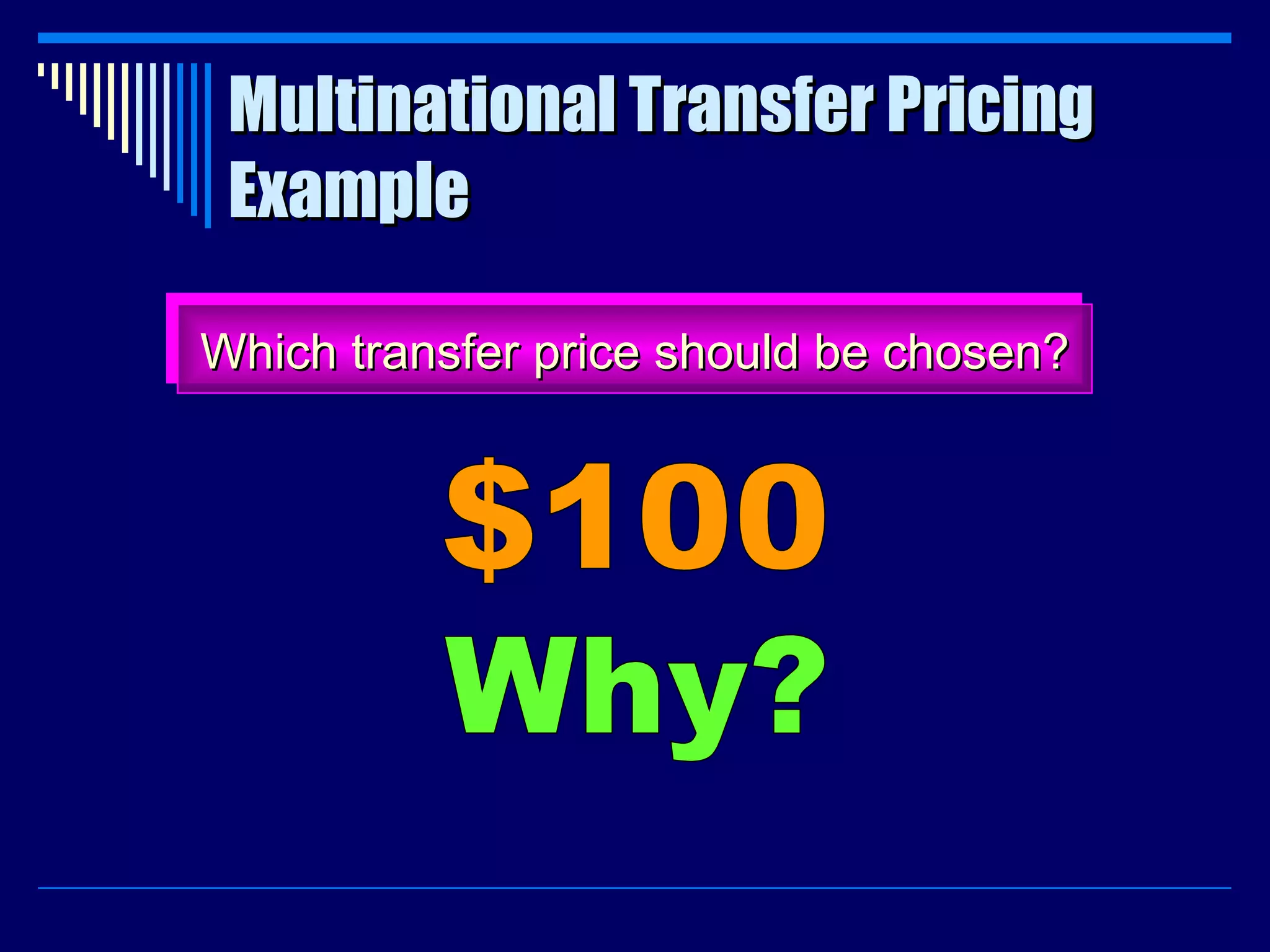 Multinational Transfer Pricing Example

Which transfer price should be chosen?

\$100

Why?